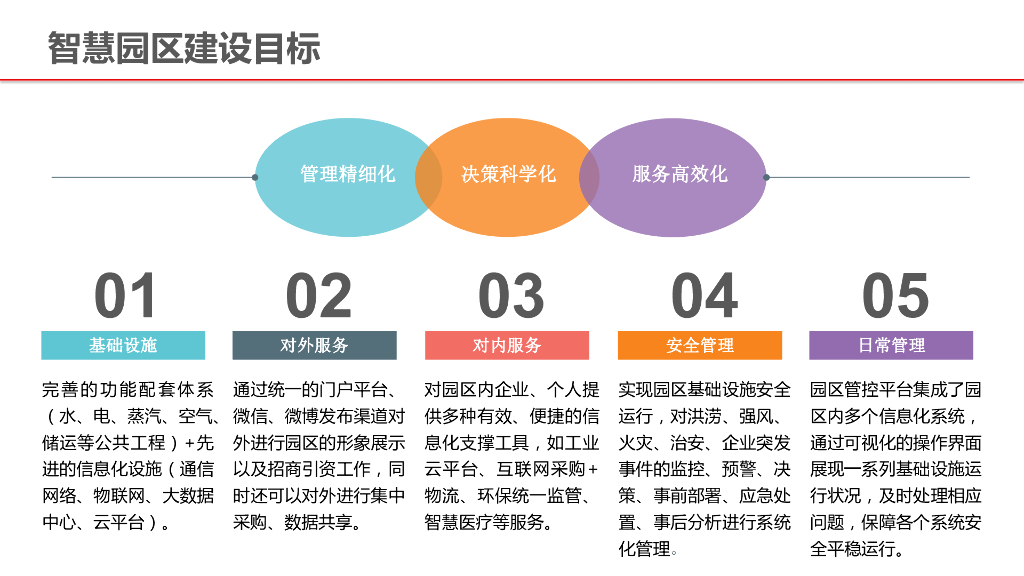 智慧园区建设目标

管理精细化

决策科学化

服务高效化

01

基础设施

完善的功能配套体系（水、电、蒸汽、空气、储运等公共工程）+先进的信息化设施（通信网络、物联网、大数据中心、云平台）。

02

对外服务

通过统一的门户平台、微信、微博发布渠道对外进行园区的形象展示以及招商引资工作，同时还可以对外进行集中采购、数据共享。

03

对内服务

对园区内企业、个人提供多种有效、便捷的信息化支撑工具，如工业云平台、互联网采购+物流、环保统一监管、智慧医疗等服务。

04

安全管理

实现园区基础设施安全运行，对洪涝、强风、火灾、治安、企业突发事件的监控、预警、决策、事前部署、应急处置、事后分析进行系统化管理。

05

日常管理

园区管控平台集成了园区内多个信息化系统，通过可视化的操作界面展现一系列基础设施运行状况，及时处理相应问题，保障各个系统安全平稳运行。